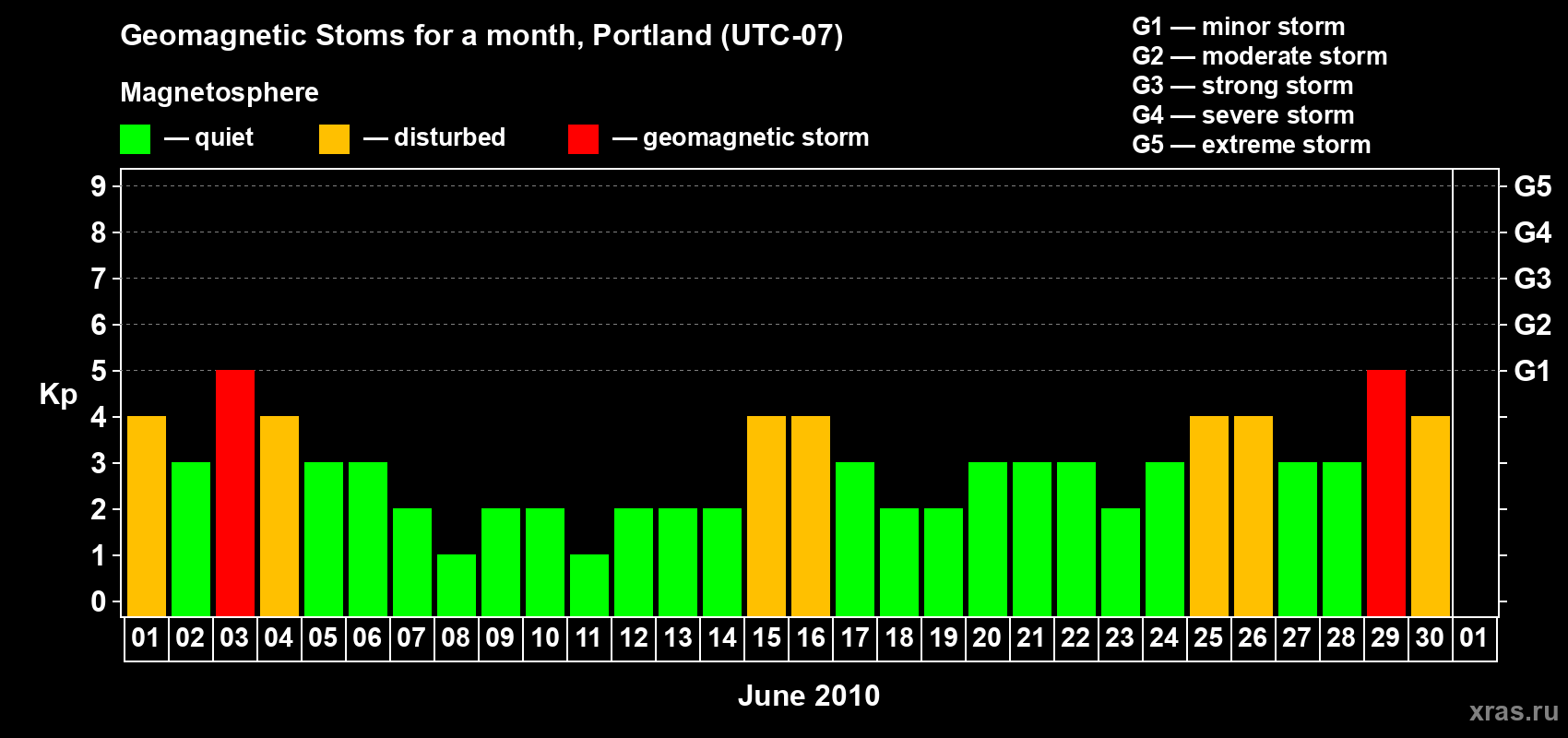 Geomagnetic Stoms for a month, Portland (UTC-07)

Magnetosphere

— quiet — disturbed — geomagnetic storm

G1 — minor storm
G2 — moderate storm
G3 — strong storm
G4 — severe storm
G5 — extreme storm

Kp

9
8
7
6
5
4
3
2
1
0

G5
G4
G3
G2
G1

01 02 03 04 05 06 07 08 09 10 11 12 13 14 15 16 17 18 19 20 21 22 23 24 25 26 27 28 29 30 01

June 2010

xras.ru